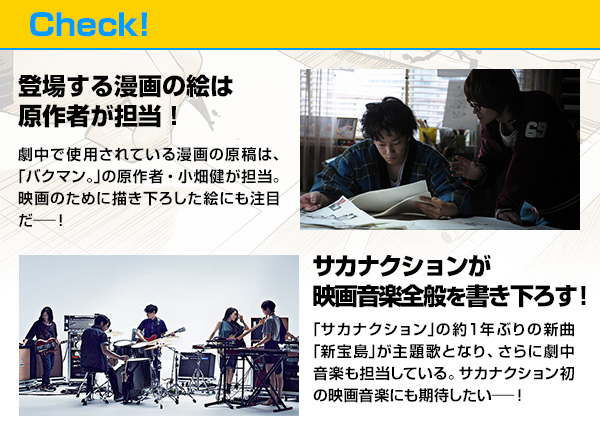 Check!

登場する漫画の絵は原作者が担当！

劇中で使用されている漫画の原稿は、「バクマン。」の原作者・小畑健が担当。映画のために描き下ろした絵にも注目だ──！

69

サカナクションが映画音楽全般を書き下ろす！

「サカナクション」の約1年ぶりの新曲「新宝島」が主題歌となり、さらに劇中音楽も担当している。サカナクション初の映画音楽にも期待したい──！